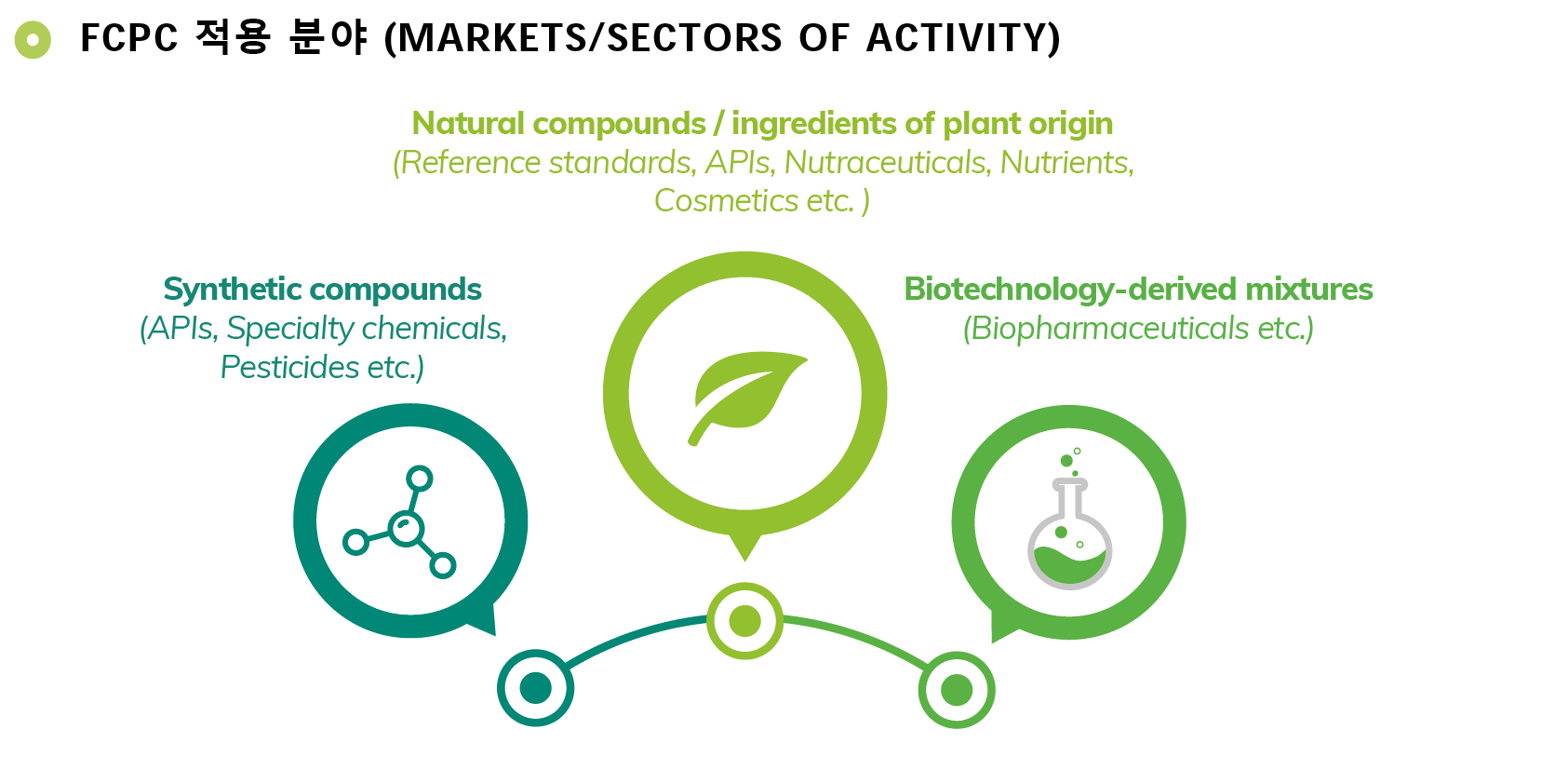 FCPC 적용 분야 (MARKETS/SECTORS OF ACTIVITY)

Natural compounds / ingredients of plant origin
(Reference standards, APIs, Nutraceuticals, Nutrients, Cosmetics etc. )

Synthetic compounds
(APIs, Specialty chemicals, Pesticides etc.)

Biotechnology-derived mixtures
(Biopharmaceuticals etc.)